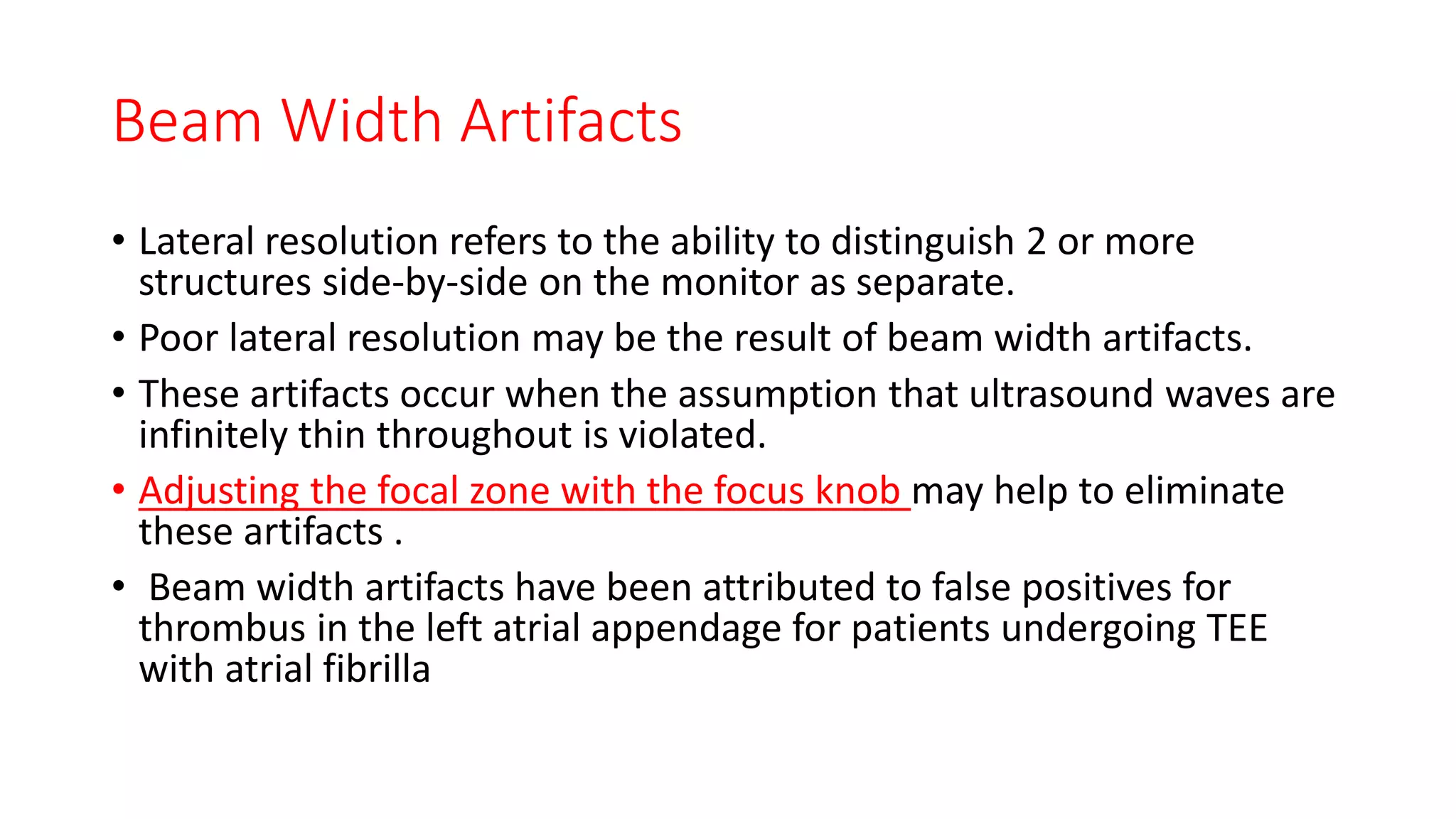 Beam Width Artifacts

• Lateral resolution refers to the ability to distinguish 2 or more structures side-by-side on the monitor as separate.

• Poor lateral resolution may be the result of beam width artifacts.

• These artifacts occur when the assumption that ultrasound waves are infinitely thin throughout is violated.

• Adjusting the focal zone with the focus knob may help to eliminate these artifacts .

• Beam width artifacts have been attributed to false positives for thrombus in the left atrial appendage for patients undergoing TEE with atrial fibrilla